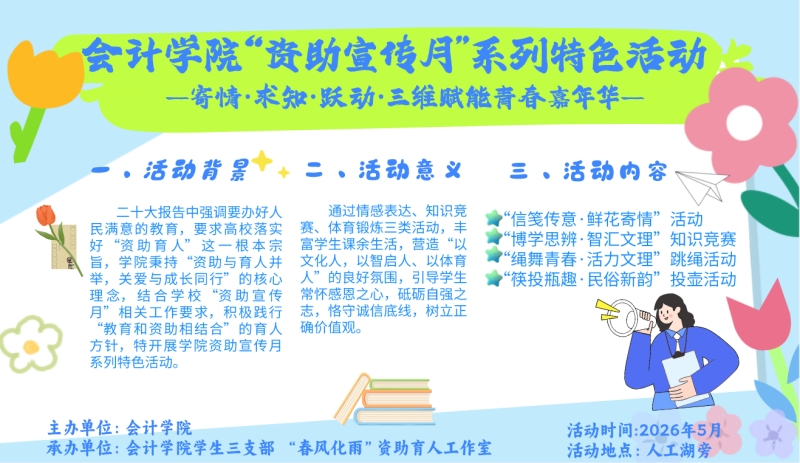 会计学院“资助宣传月”系列特色活动

—寄情·求知·跃动·三维赋能青春嘉年华—

一、活动背景

二十大报告中强调要办好人民满意的教育，要求高校落实好“资助育人”这一根本宗旨，学院秉持“资助与育人并举，关爱与成长同行”的核心理念，结合学校“资助宣传月”相关工作要求，积极践行“教育和资助相结合”的育人方针，特开展学院资助宣传月系列特色活动。

二、活动意义

通过情感表达、知识竞赛、体育锻炼三类活动，丰富学生课余生活，营造“以文化人，以智启人、以体育人”的良好氛围，引导学生常怀感恩之心，砥砺自强之志，恪守诚信底线，树立正确价值观。

三、活动内容

“信笺传意·鲜花寄情”活动
“博学思辨·智汇文理”知识竞赛
“绳舞青春·活力文理”跳绳活动
“筷投瓶趣·民俗新韵”投壶活动

主办单位：会计学院
承办单位：会计学院学生三支部 “春风化雨”资助育人工作室

活动时间：2026年5月
活动地点：人工湖旁